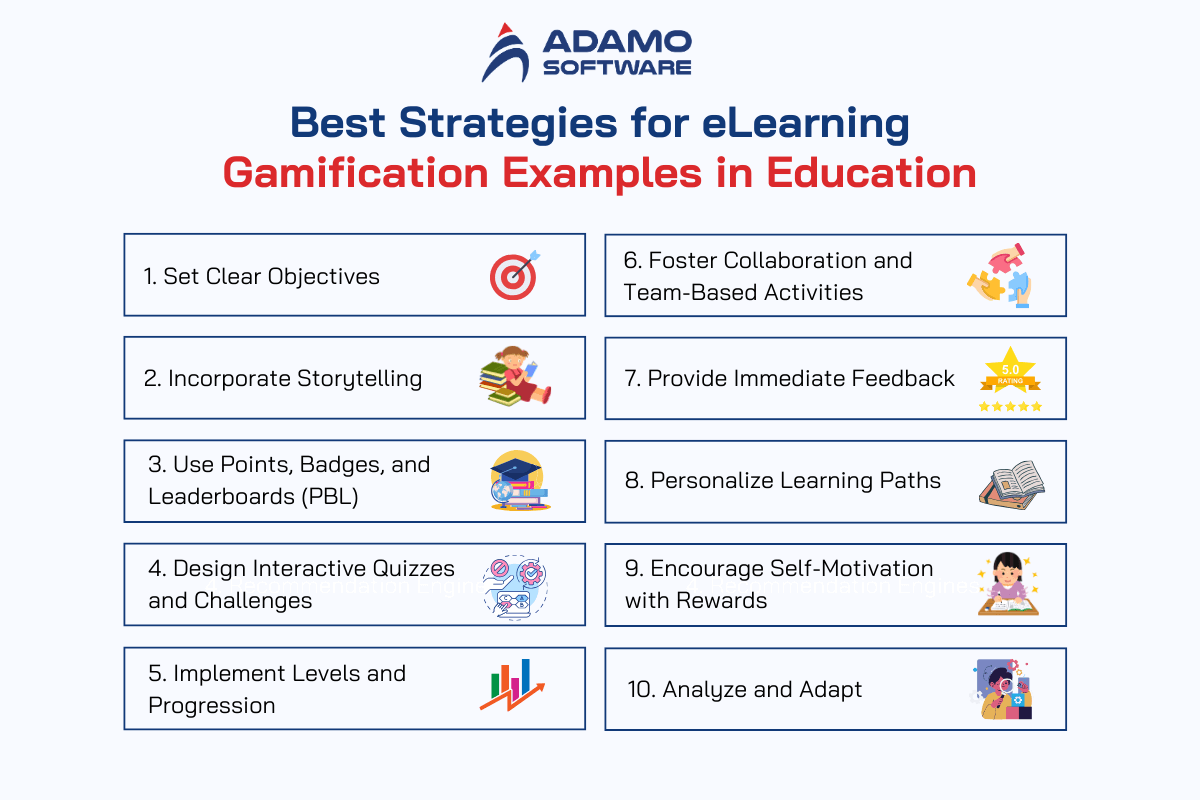 ADAMO SOFTWARE

Best Strategies for eLearning Gamification Examples in Education

1. Set Clear Objectives

2. Incorporate Storytelling

3. Use Points, Badges, and Leaderboards (PBL)

4. Design Interactive Quizzes and Challenges

5. Implement Levels and Progression

6. Foster Collaboration and Team-Based Activities

7. Provide Immediate Feedback

5.0 RATING

8. Personalize Learning Paths

9. Encourage Self-Motivation with Rewards

10. Analyze and Adapt